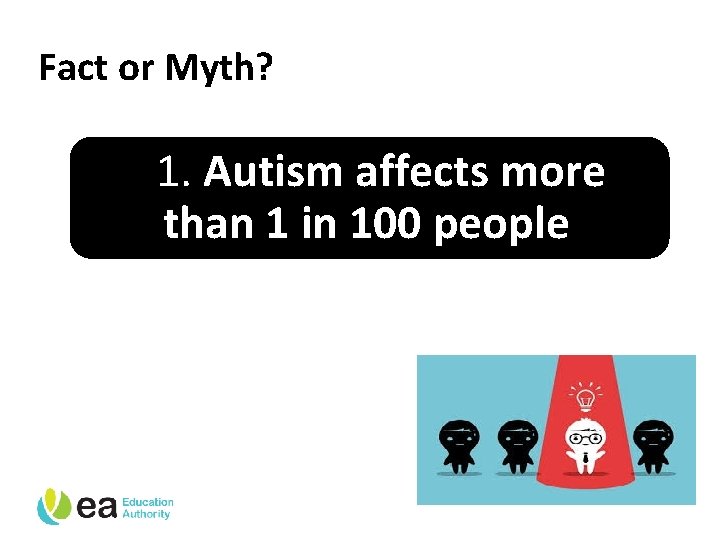 Fact or Myth?

1. Autism affects more than 1 in 100 people

ea Education Authority